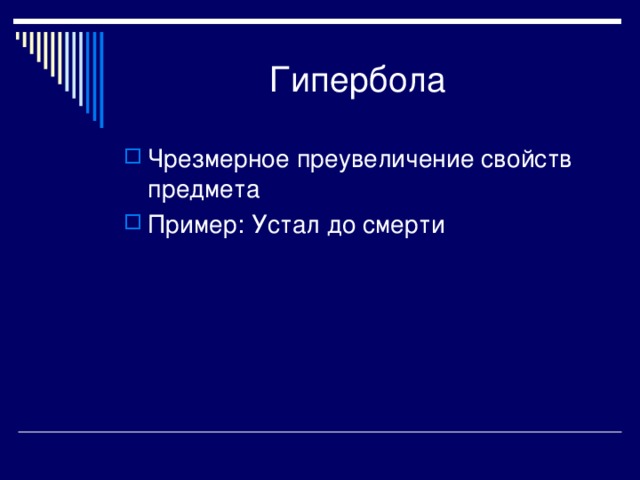 Гипербола

Чрезмерное преувеличение свойств предмета

Пример: Устал до смерти